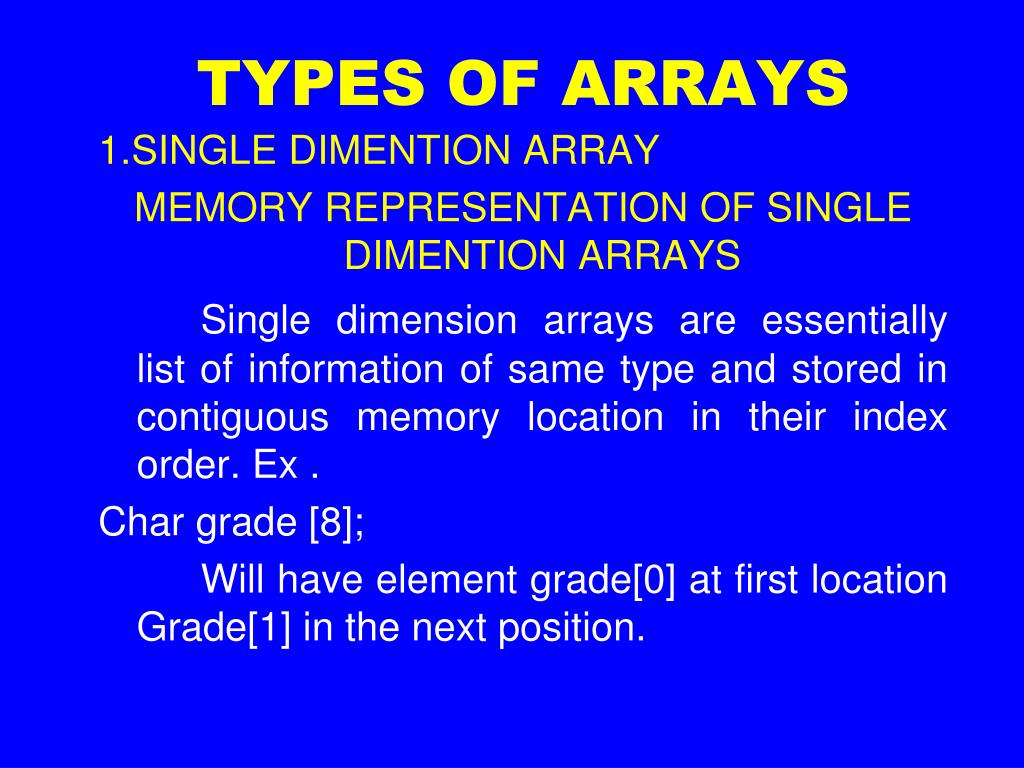 TYPES OF ARRAYS

1.SINGLE DIMENTION ARRAY

MEMORY REPRESENTATION OF SINGLE DIMENTION ARRAYS

Single dimension arrays are essentially list of information of same type and stored in contiguous memory location in their index order. Ex .

Char grade [8];

Will have element grade[0] at first location Grade[1] in the next position.